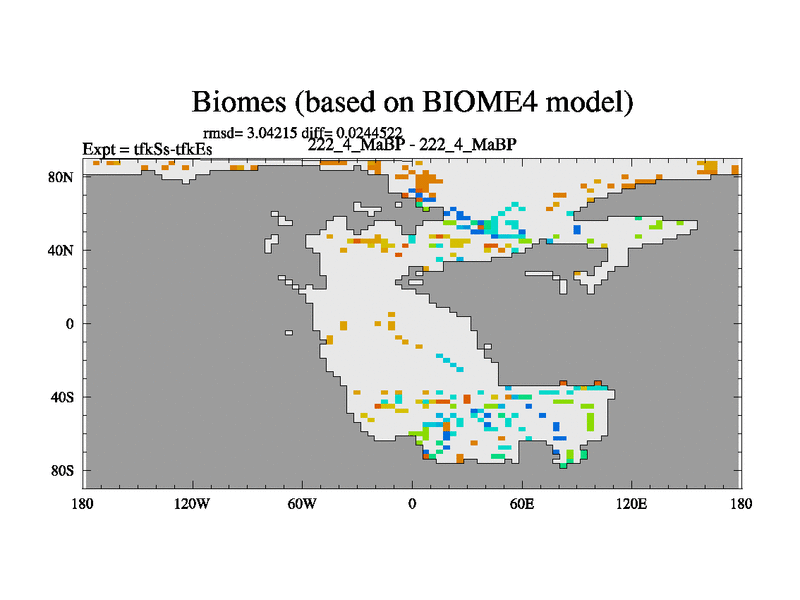 Biomes (based on BIOME4 model)

rmsd= 3.04215 diff= 0.0244522

Expt = tfkSs-tfkEs

222_4_MaBP - 222_4_MaBP

80N

40N

0

40S

80S

180

120W

60W

0

60E

120E

180